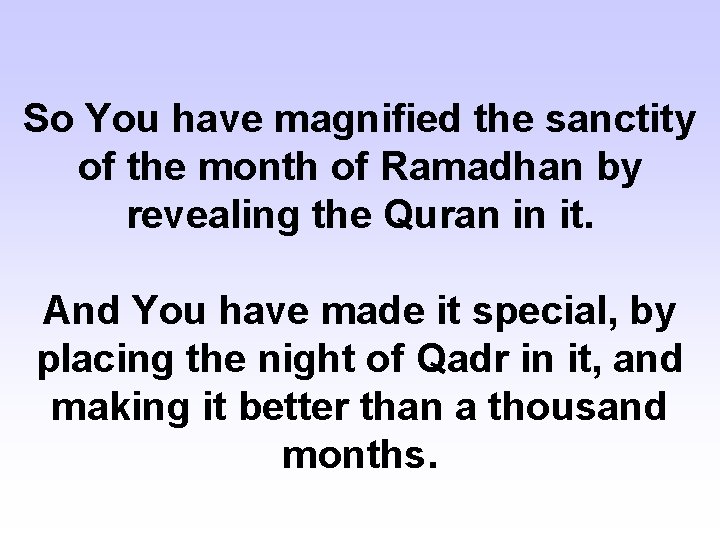 So You have magnified the sanctity of the month of Ramadhan by revealing the Quran in it.

And You have made it special, by placing the night of Qadr in it, and making it better than a thousand months.